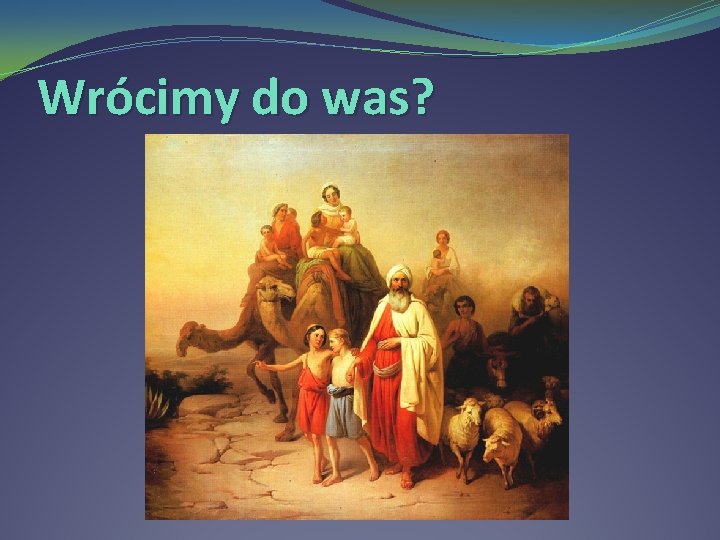 Wrócimy do was?